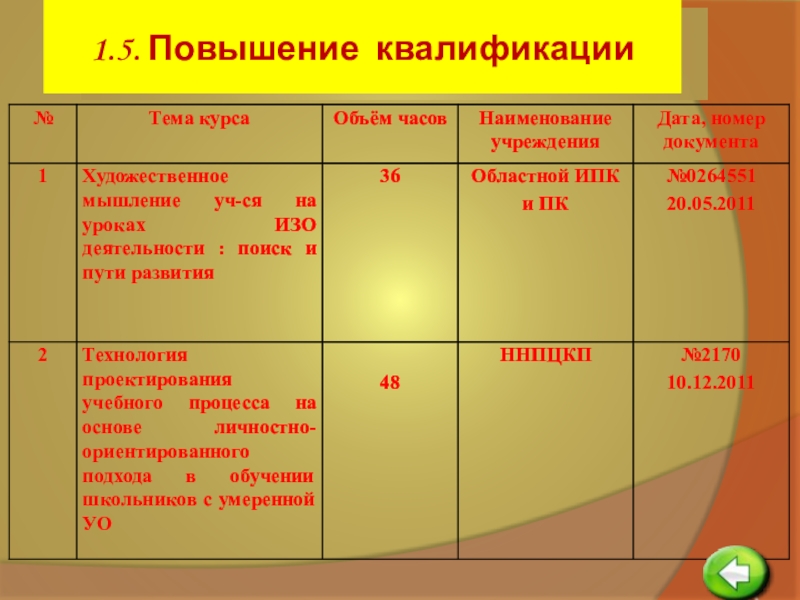 1.5. Повышение квалификации

| № | Тема курса | Объём часов | Наименование учреждения | Дата, номер документа |
|---|---|---|---|---|
| 1 | Художественное мышление уч-ся на уроках ИЗО деятельности : поиск и пути развития | 36 | Областной ИПК и ПК | №0264551 20.05.2011 |
| 2 | Технология проектирования учебного процесса на основе личностно-ориентированного подхода в обучении школьников с умеренной УО | 48 | ННПЦКП | №2170 10.12.2011 |